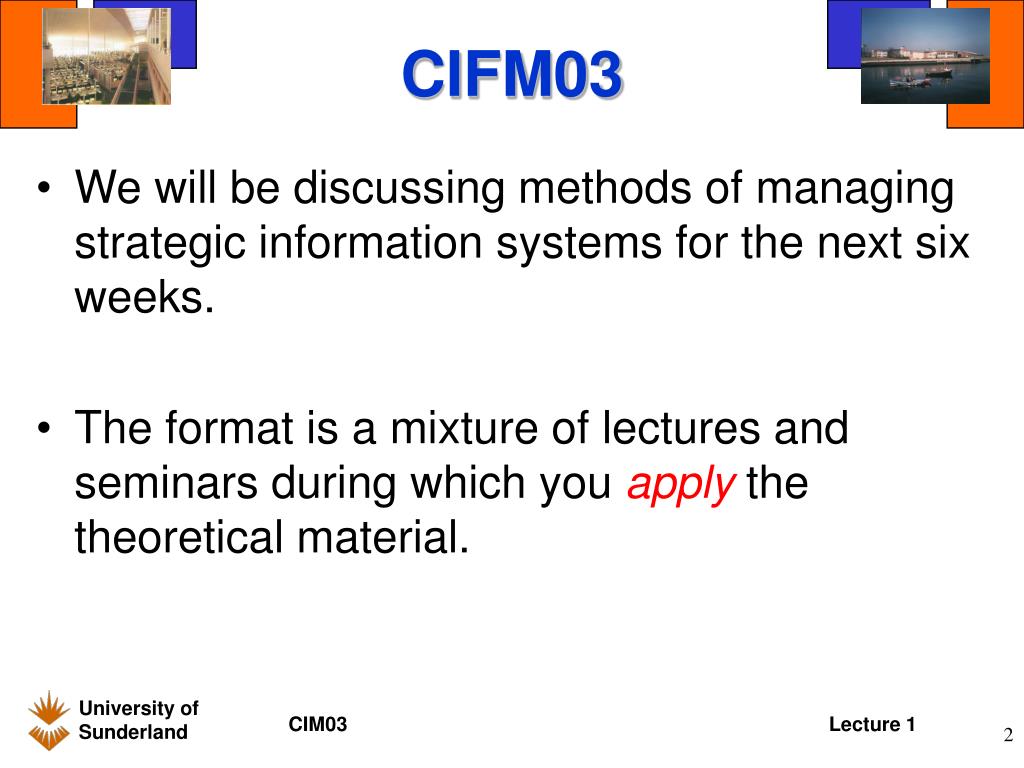 CIFM03

• We will be discussing methods of managing strategic information systems for the next six weeks.

• The format is a mixture of lectures and seminars during which you apply the theoretical material.

University of Sunderland

CIM03

Lecture 1

2